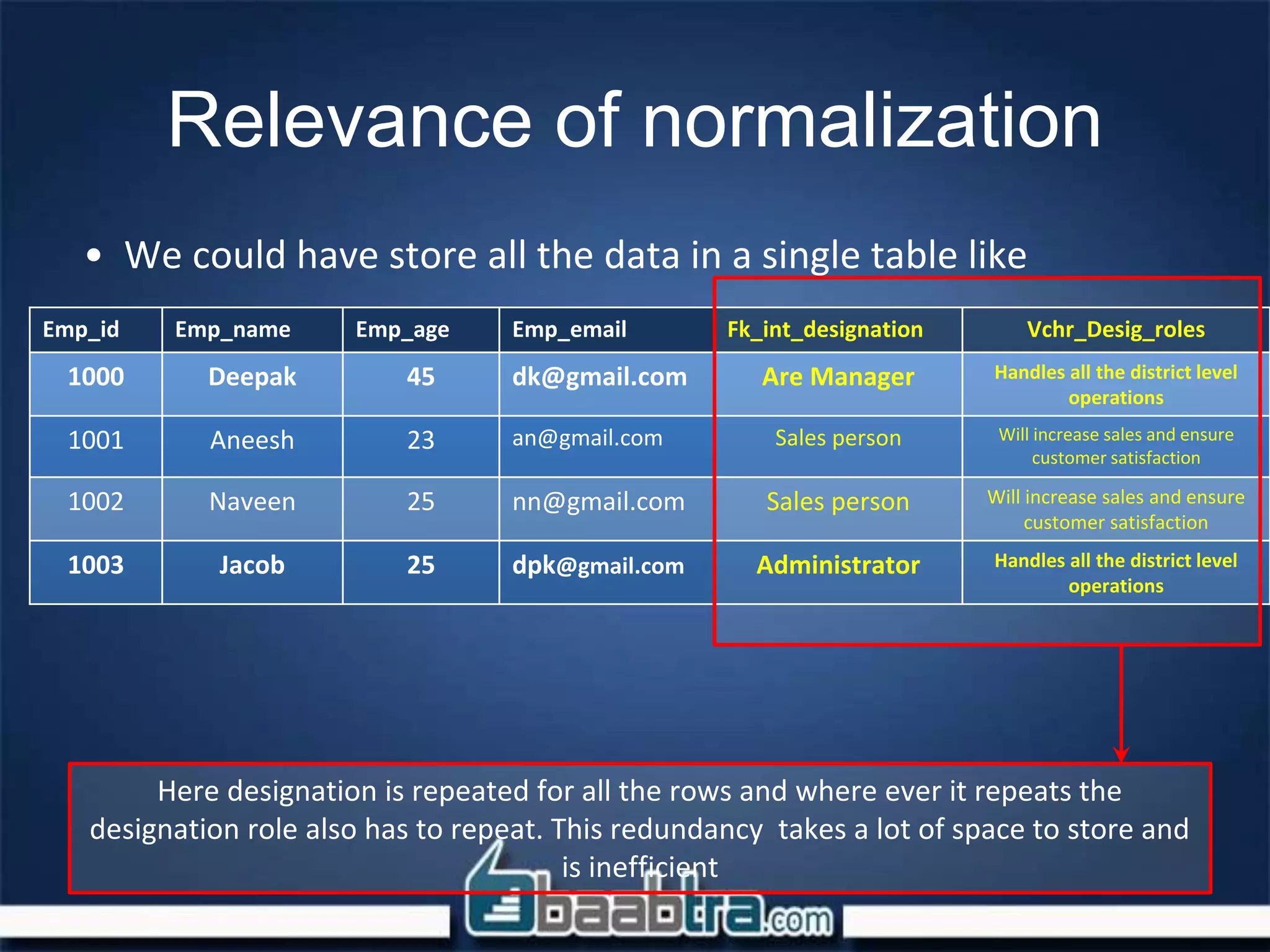 Relevance of normalization

• We could have store all the data in a single table like

| Emp_id | Emp_name | Emp_age | Emp_email | Fk_int_designation | Vchr_Desig_roles |
|---|---|---|---|---|---|
| 1000 | Deepak | 45 | dk@gmail.com | Are Manager | Handles all the district level operations |
| 1001 | Aneesh | 23 | an@gmail.com | Sales person | Will increase sales and ensure customer satisfaction |
| 1002 | Naveen | 25 | nn@gmail.com | Sales person | Will increase sales and ensure customer satisfaction |
| 1003 | Jacob | 25 | dpk@gmail.com | Administrator | Handles all the district level operations |

Here designation is repeated for all the rows and where ever it repeats the designation role also has to repeat. This redundancy takes a lot of space to store and is inefficient

baabtra.com